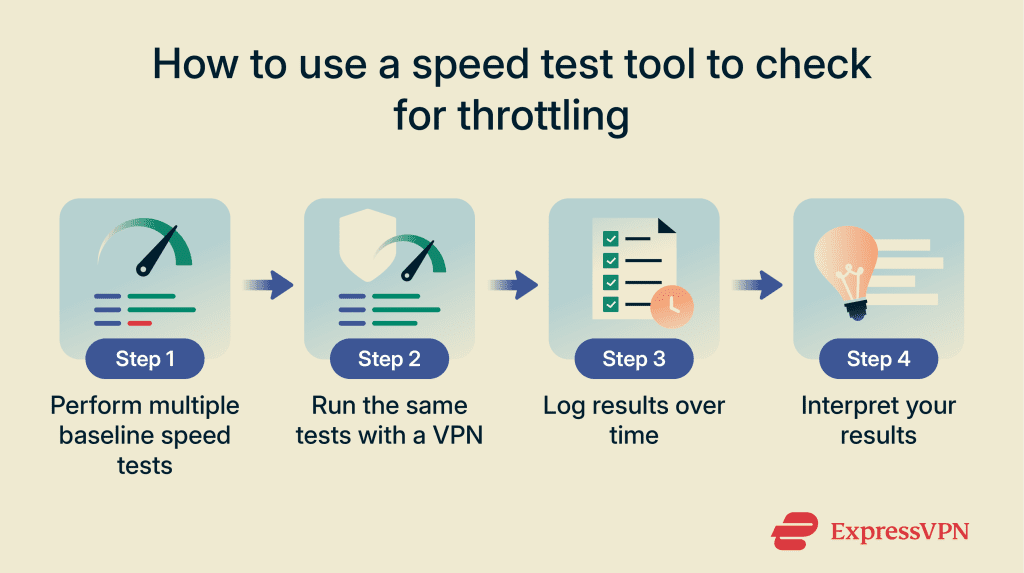 How to use a speed test tool to check for throttling

Step 1
Perform multiple baseline speed tests

Step 2
Run the same tests with a VPN

Step 3
Log results over time

Step 4
Interpret your results

ExpressVPN